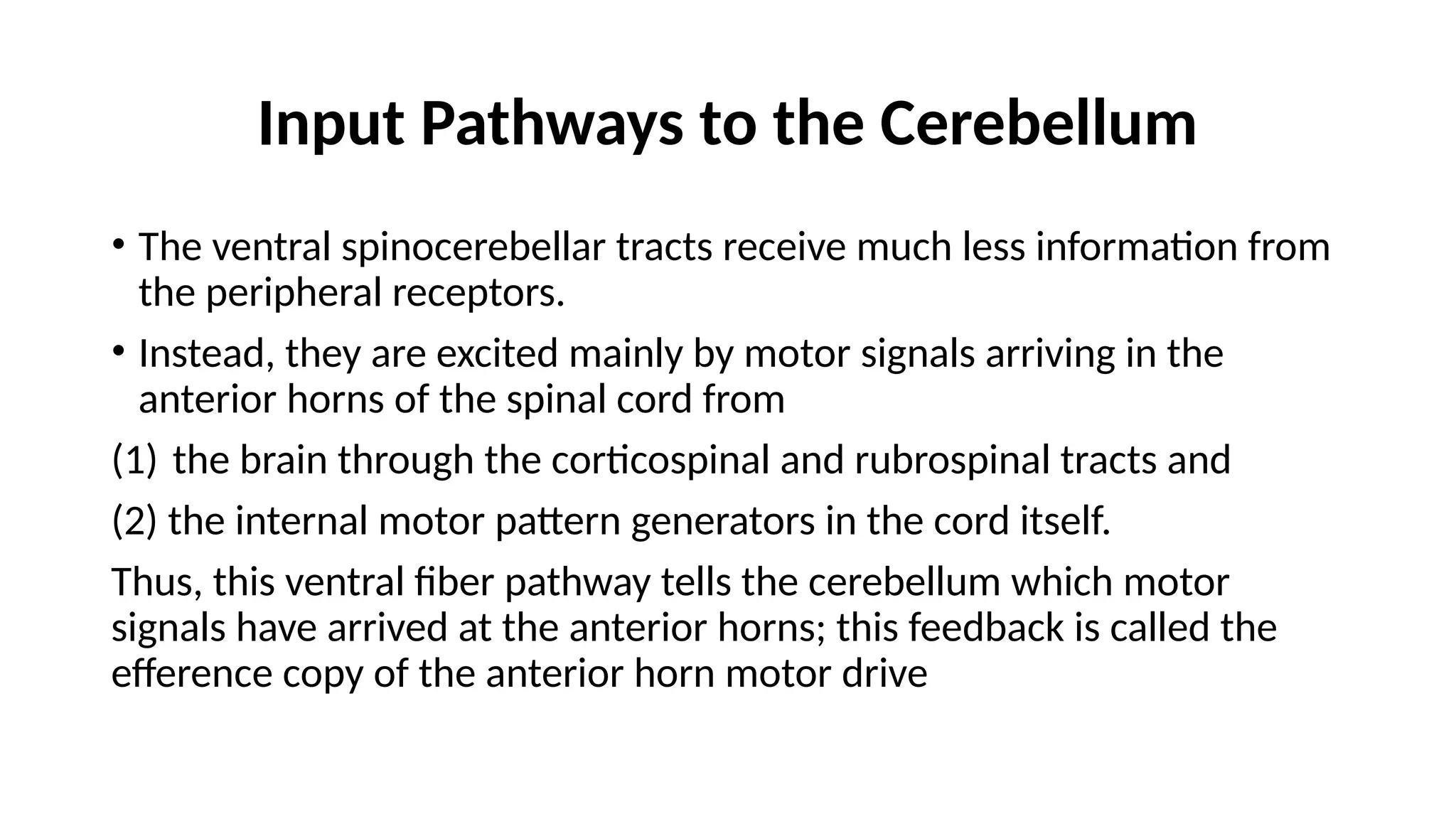 Input Pathways to the Cerebellum

• The ventral spinocerebellar tracts receive much less information from the peripheral receptors.

• Instead, they are excited mainly by motor signals arriving in the anterior horns of the spinal cord from

(1) the brain through the corticospinal and rubrospinal tracts and

(2) the internal motor pattern generators in the cord itself.

Thus, this ventral fiber pathway tells the cerebellum which motor signals have arrived at the anterior horns; this feedback is called the efference copy of the anterior horn motor drive